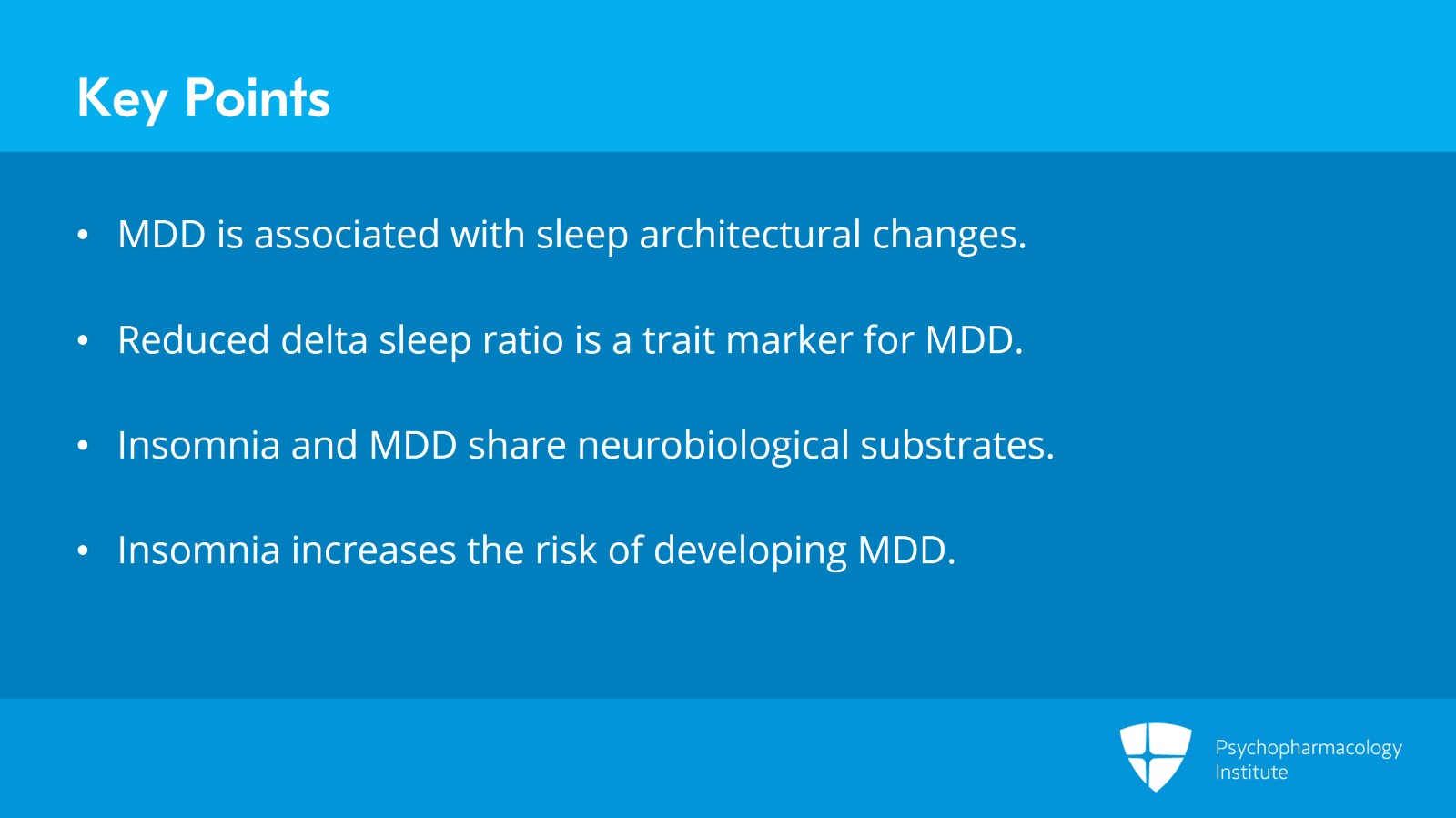 Key Points

• MDD is associated with sleep architectural changes.

• Reduced delta sleep ratio is a trait marker for MDD.

• Insomnia and MDD share neurobiological substrates.

• Insomnia increases the risk of developing MDD.

Psychopharmacology Institute